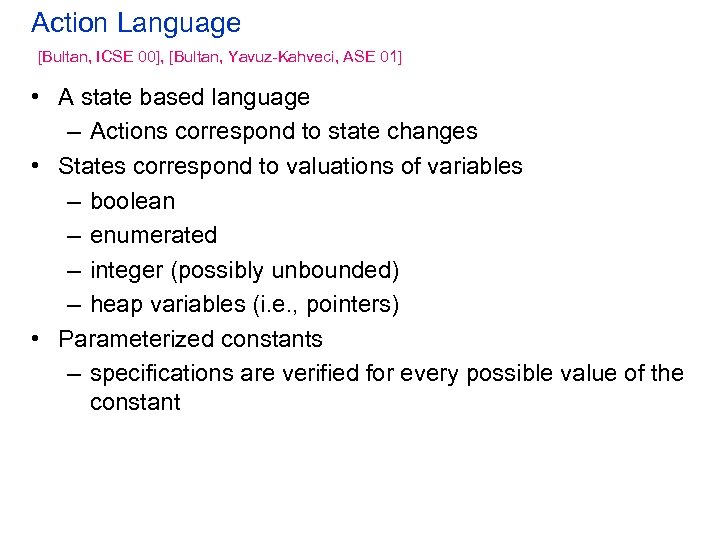 Action Language

[Bultan, ICSE 00], [Bultan, Yavuz-Kahveci, ASE 01]

• A state based language
– Actions correspond to state changes
• States correspond to valuations of variables
– boolean
– enumerated
– integer (possibly unbounded)
– heap variables (i.e., pointers)
• Parameterized constants
– specifications are verified for every possible value of the constant